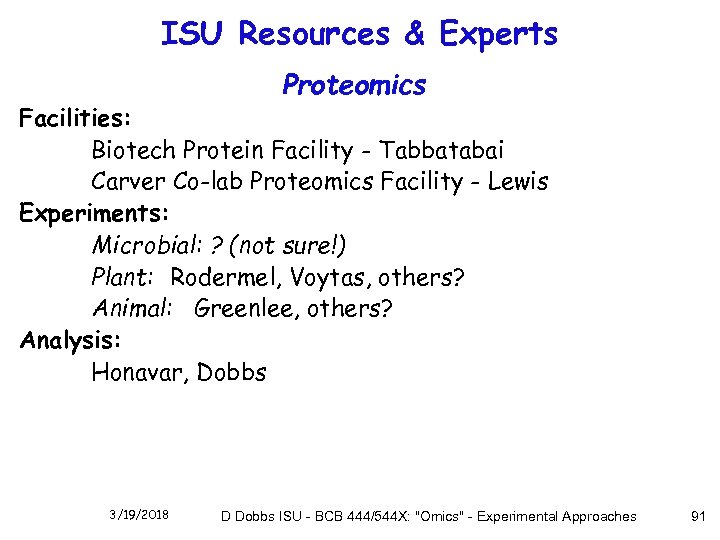 ISU Resources & Experts

Proteomics

Facilities:

Biotech Protein Facility - Tabbatabai

Carver Co-lab Proteomics Facility - Lewis

Experiments:

Microbial: ? (not sure!)

Plant: Rodermel, Voytas, others?

Animal: Greenlee, others?

Analysis:

Honavar, Dobbs

3/19/2018 D Dobbs ISU - BCB 444/544X: "Omics" - Experimental Approaches 91